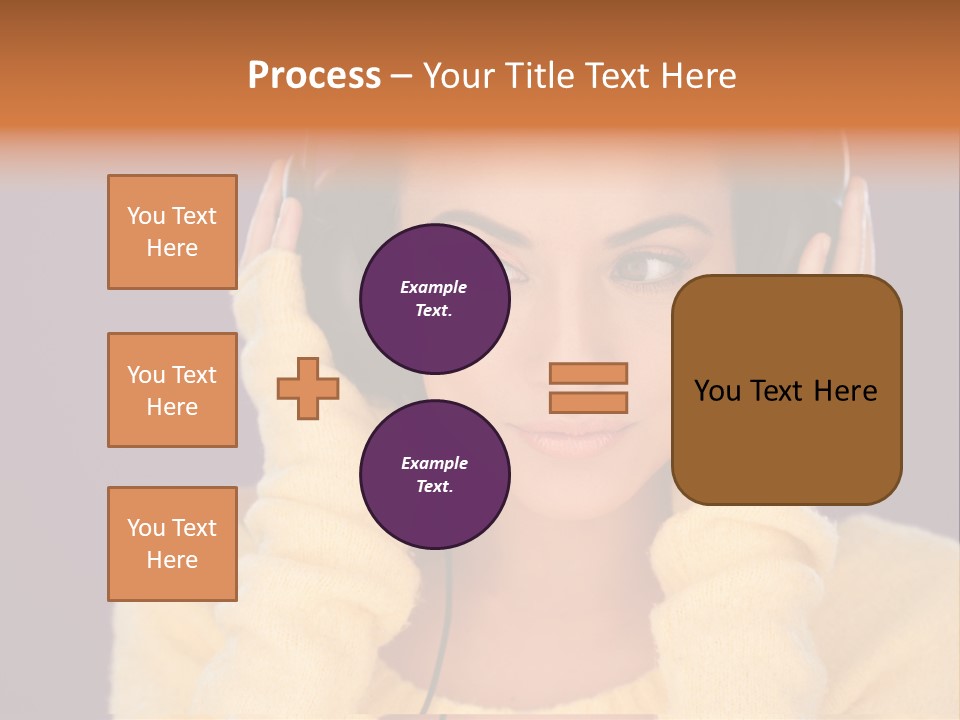 Process – Your Title Text Here

You Text Here

You Text Here

You Text Here

Example Text.

Example Text.

You Text Here